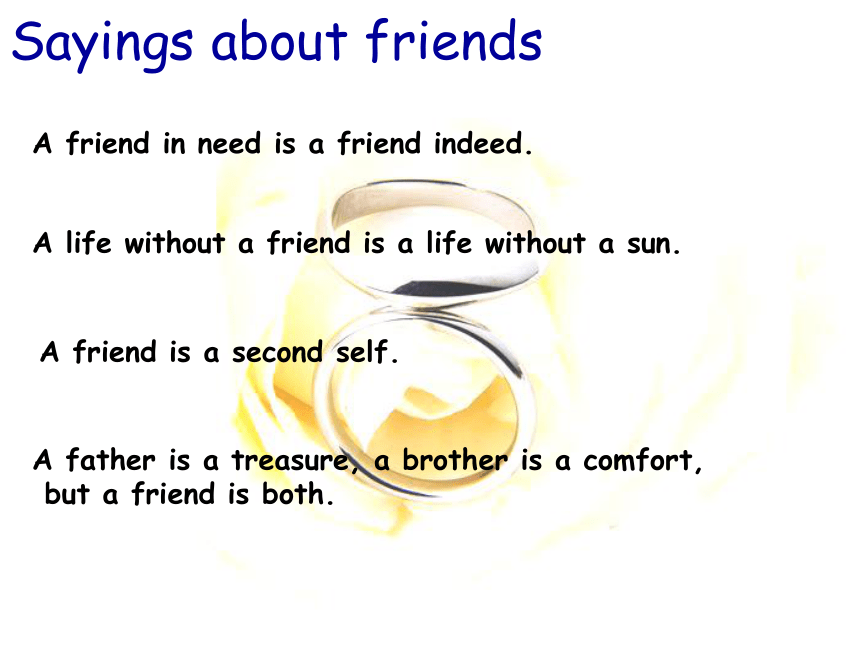 Sayings about friends

A friend in need is a friend indeed.

A life without a friend is a life without a sun.

A friend is a second self.

A father is a treasure, a brother is a comfort, but a friend is both.